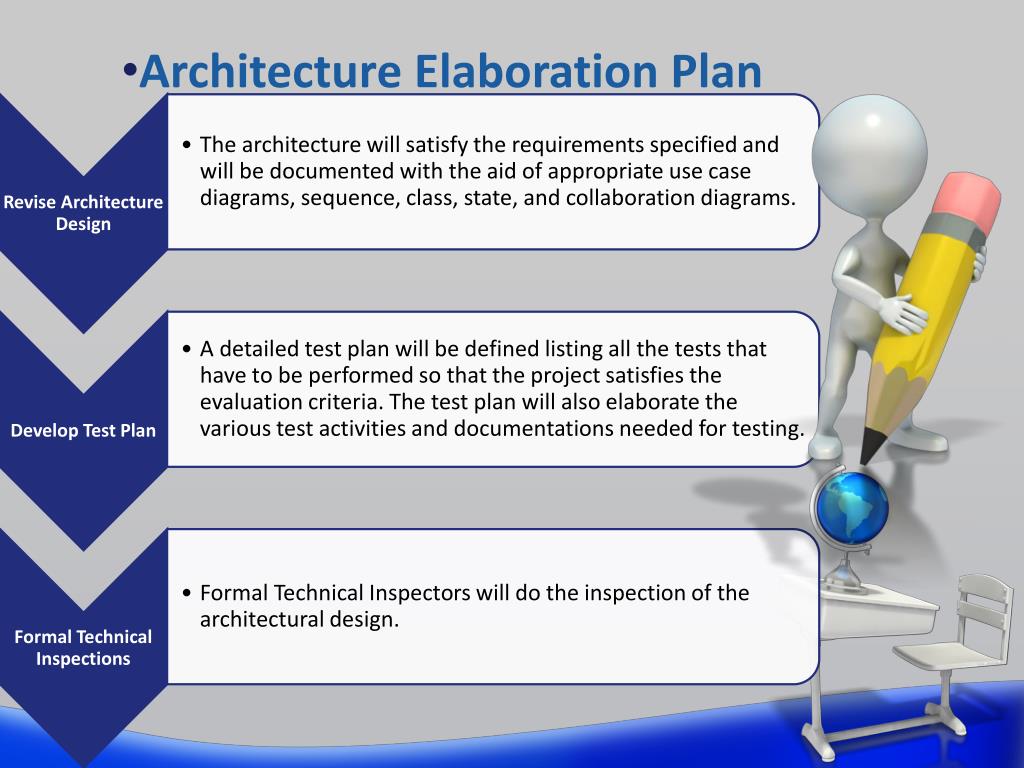 •Architecture Elaboration Plan

Revise Architecture Design

• The architecture will satisfy the requirements specified and will be documented with the aid of appropriate use case diagrams, sequence, class, state, and collaboration diagrams.

Develop Test Plan

• A detailed test plan will be defined listing all the tests that have to be performed so that the project satisfies the evaluation criteria. The test plan will also elaborate the various test activities and documentations needed for testing.

Formal Technical Inspections

• Formal Technical Inspectors will do the inspection of the architectural design.